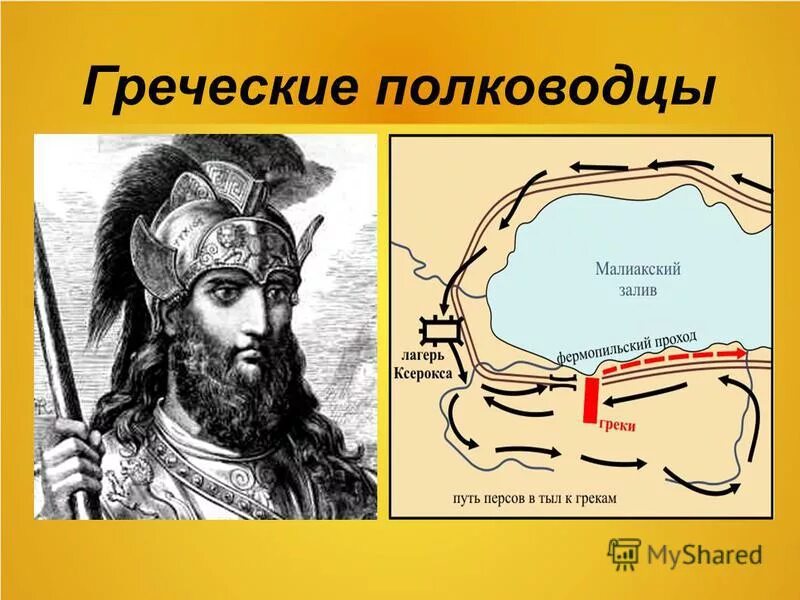 Греческие полководцы

Малиакский залив

лагерь Ксерокса

фермопильский проход

греки

путь персов в тыл к грекам

MyShared